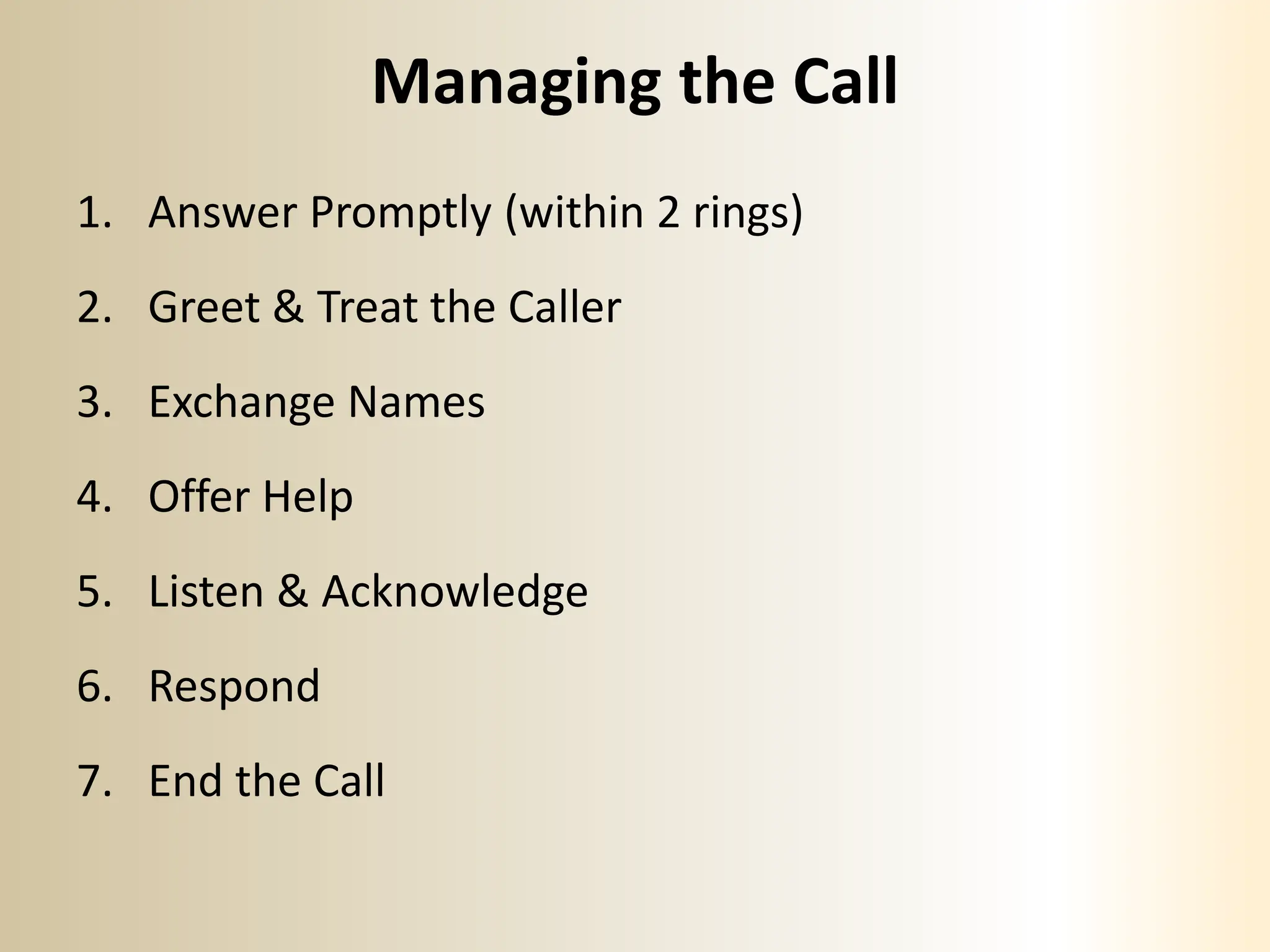 Managing the Call

1. Answer Promptly (within 2 rings)

2. Greet & Treat the Caller

3. Exchange Names

4. Offer Help

5. Listen & Acknowledge

6. Respond

7. End the Call